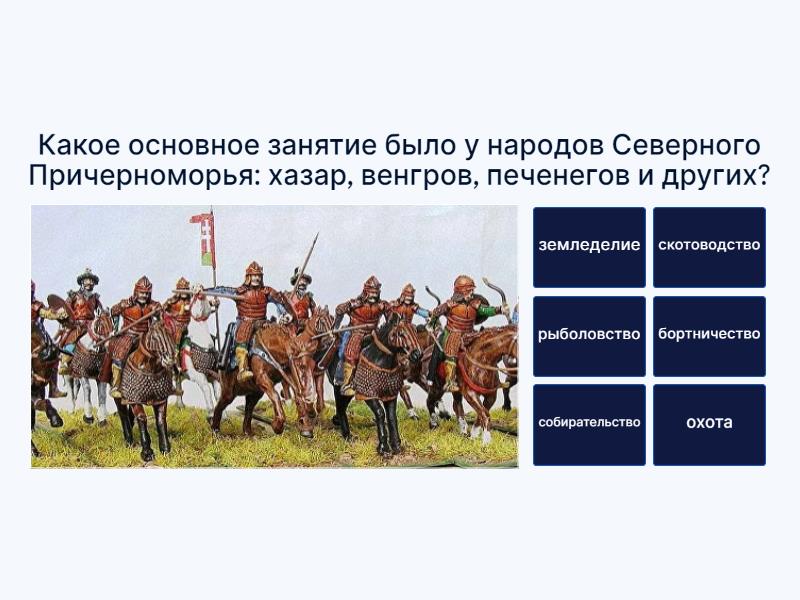 Какое основное занятие было у народов Северного Причерноморья: хазар, венгров, печенегов и других?

земледелие

скотоводство

рыболовство

бортничество

собирательство

охота